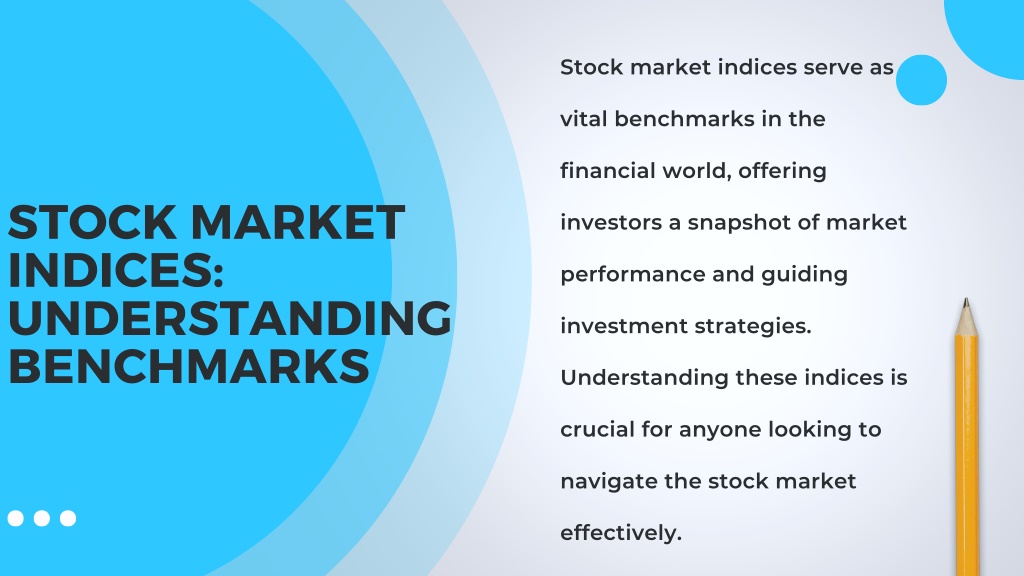 STOCK MARKET INDICES: UNDERSTANDING BENCHMARKS

Stock market indices serve as vital benchmarks in the financial world, offering investors a snapshot of market performance and guiding investment strategies. Understanding these indices is crucial for anyone looking to navigate the stock market effectively.